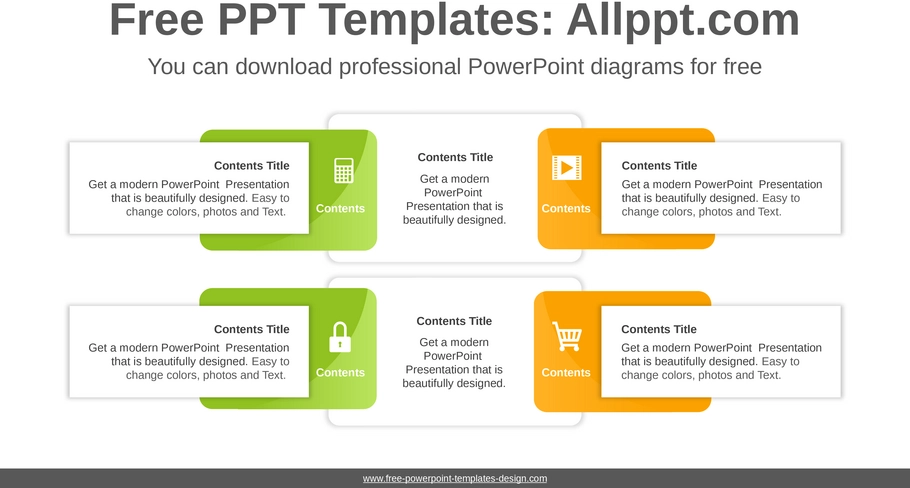 Free PPT Templates: Allppt.com

You can download professional PowerPoint diagrams for free

Contents Title

Get a modern PowerPoint Presentation that is beautifully designed. Easy to change colors, photos and Text.

Contents

Contents Title

Get a modern PowerPoint Presentation that is beautifully designed.

Contents

Contents Title

Get a modern PowerPoint Presentation that is beautifully designed. Easy to change colors, photos and Text.

Contents Title

Get a modern PowerPoint Presentation that is beautifully designed. Easy to change colors, photos and Text.

Contents

Contents Title

Get a modern PowerPoint Presentation that is beautifully designed.

Contents

Contents Title

Get a modern PowerPoint Presentation that is beautifully designed. Easy to change colors, photos and Text.

www.free-powerpoint-templates-design.com